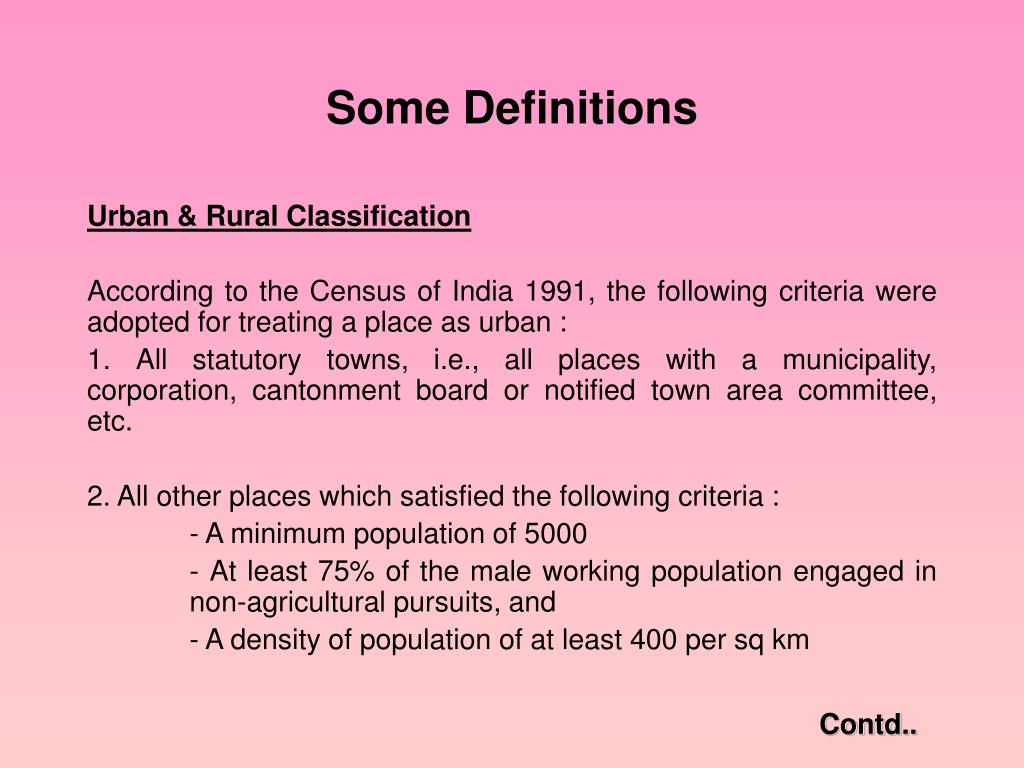 Some Definitions

Urban & Rural Classification

According to the Census of India 1991, the following criteria were adopted for treating a place as urban :

1. All statutory towns, i.e., all places with a municipality, corporation, cantonment board or notified town area committee, etc.

2. All other places which satisfied the following criteria :

- A minimum population of 5000

- At least 75% of the male working population engaged in non-agricultural pursuits, and

- A density of population of at least 400 per sq km

Contd..